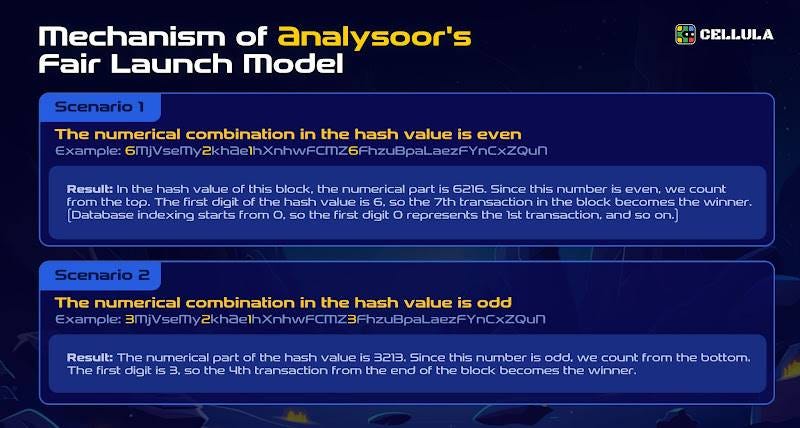 Mechanism of Analysoor's Fair Launch Model

CELLULA

Scenario 1

The numerical combination in the hash value is even

Example: 6MjVseMy2khAe1hXnhwFCMZ6FhzuBpaLaezFYnCxZQuN

Result: In the hash value of this block, the numerical part is 6216. Since this number is even, we count from the top. The first digit of the hash value is 6, so the 7th transaction in the block becomes the winner. (Database indexing starts from 0, so the first digit 0 represents the 1st transaction, and so on.)

Scenario 2

The numerical combination in the hash value is odd

Example: 3MjVseMy2khAe1hXnhwFCMZ3FhzuBpaLaezFYnCxZQuN

Result: The numerical part of the hash value is 3213. Since this number is odd, we count from the bottom. The first digit is 3, so the 4th transaction from the end of the block becomes the winner.